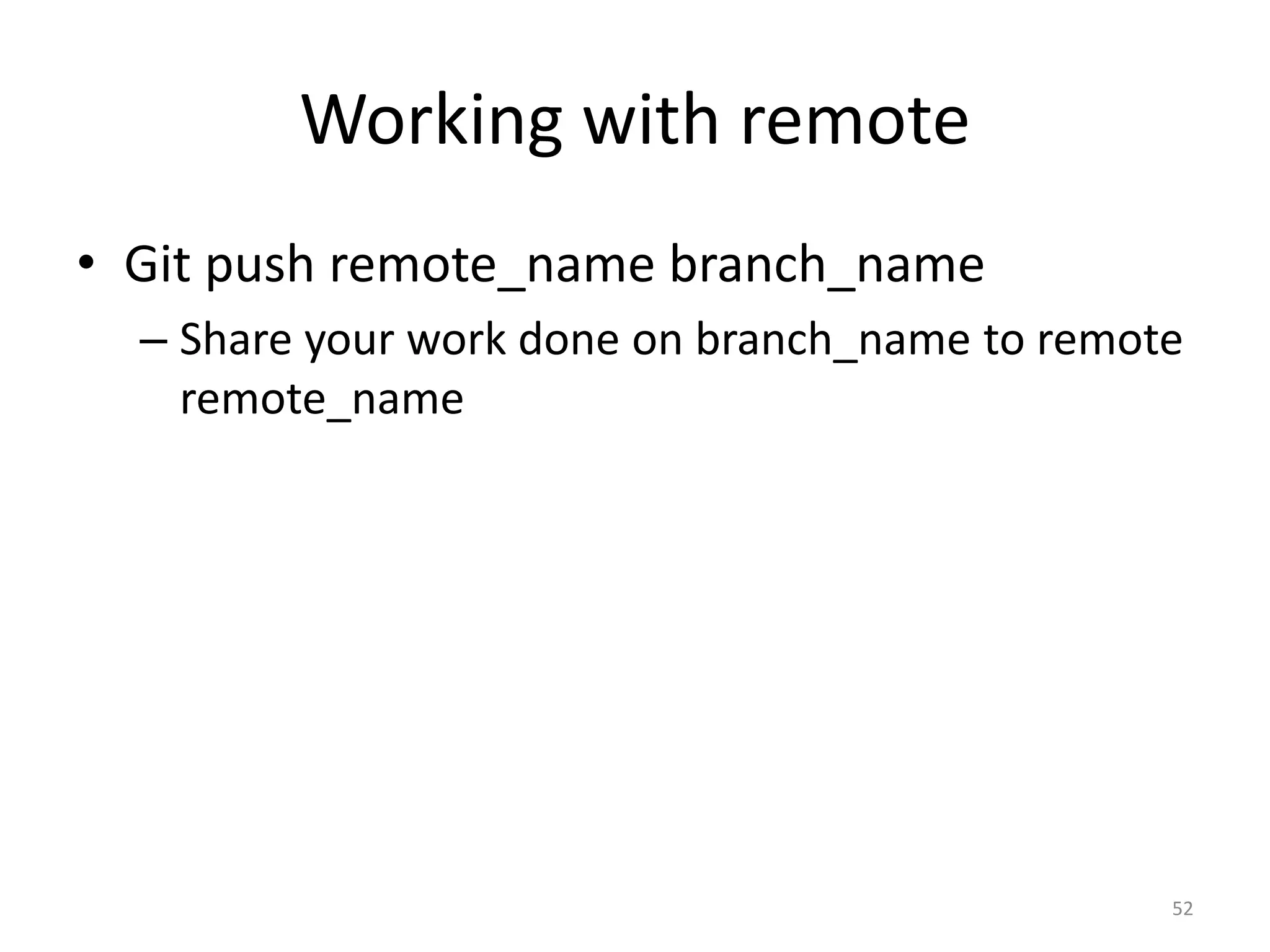 Working with remote

• Git push remote_name branch_name
  – Share your work done on branch_name to remote remote_name

52